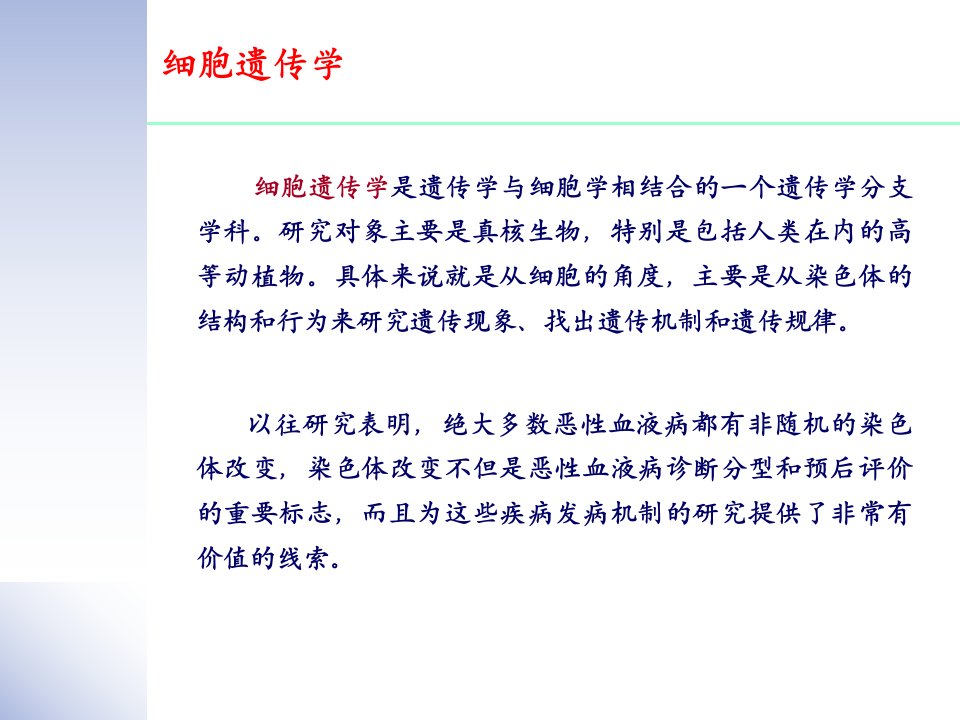 细胞遗传学

细胞遗传学是遗传学与细胞学相结合的一个遗传学分支学科。研究对象主要是真核生物，特别是包括人类在内的高等动植物。具体来说就是从细胞的角度，主要是从染色体的结构和行为来研究遗传现象、找出遗传机制和遗传规律。

以往研究表明，绝大多数恶性血液病都有非随机的染色体改变，染色体改变不但是恶性血液病诊断分型和预后评价的重要标志，而且为这些疾病发病机制的研究提供了非常有价值的线索。